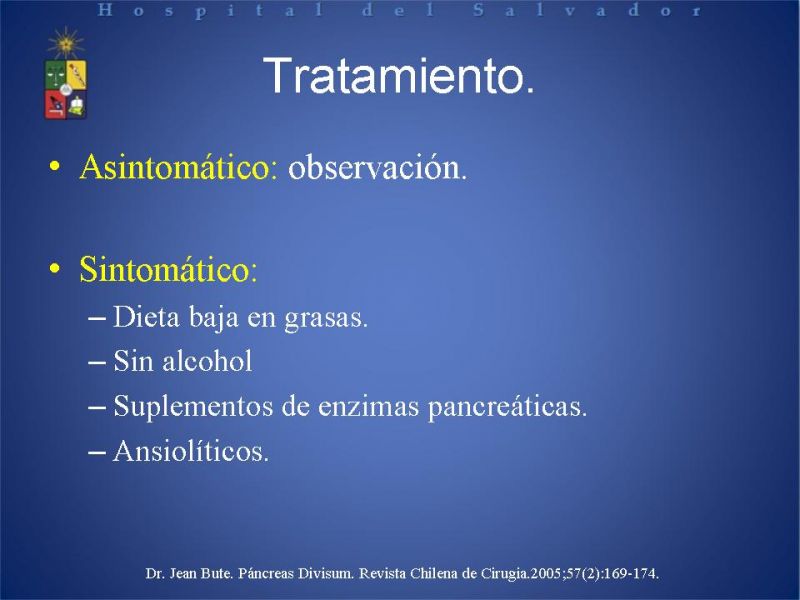 Hospital del Salvador

Tratamiento.

• Asintomático: observación.

• Sintomático:
– Dieta baja en grasas.
– Sin alcohol
– Suplementos de enzimas pancreáticas.
– Ansiolíticos.

Dr. Jean Bute. Páncreas Divisum. Revista Chilena de Cirugia.2005;57(2):169-174.